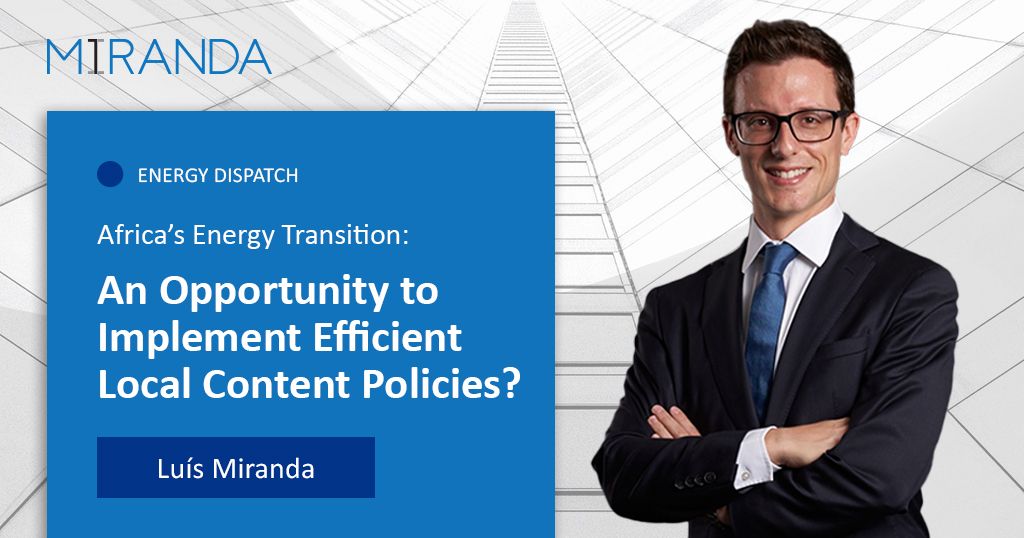 MIRANDA

ENERGY DISPATCH

Africa's Energy Transition:

An Opportunity to Implement Efficient Local Content Policies?

Luís Miranda